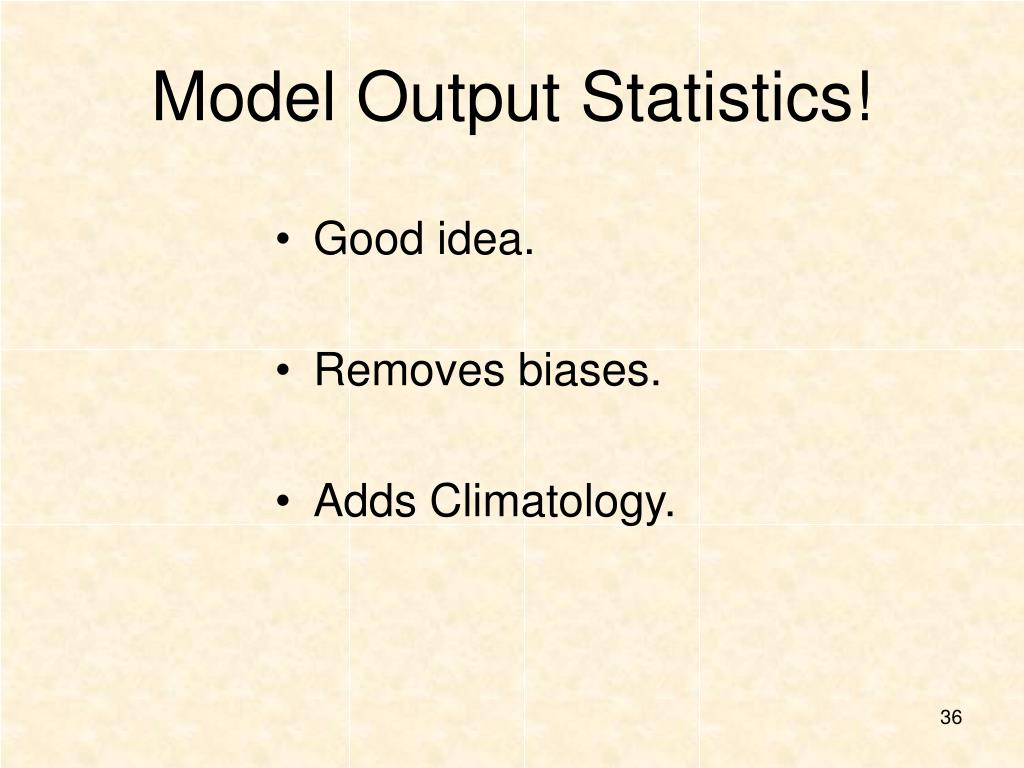 Model Output Statistics!

• Good idea.

• Removes biases.

• Adds Climatology.

36